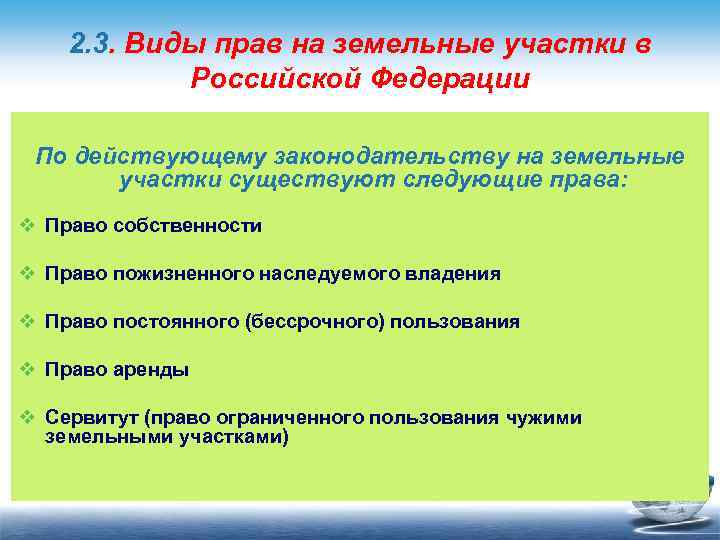 2.3. Виды прав на земельные участки в Российской Федерации

По действующему законодательству на земельные участки существуют следующие права:

❖ Право собственности

❖ Право пожизненного наследуемого владения

❖ Право постоянного (бессрочного) пользования

❖ Право аренды

❖ Сервитут (право ограниченного пользования чужими земельными участками)